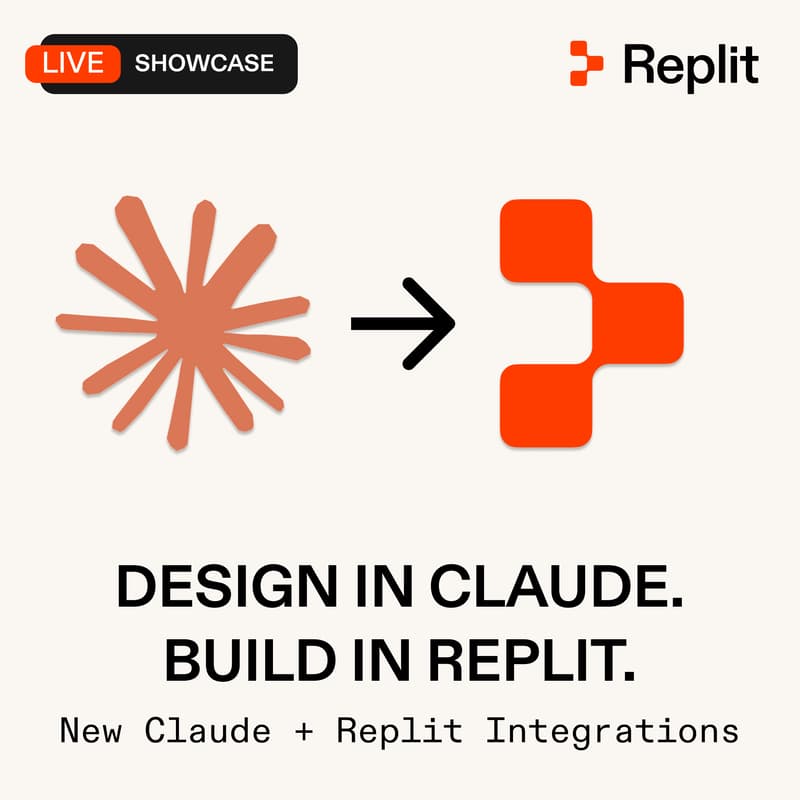 LIVE SHOWCASE

Replit

DESIGN IN CLAUDE.
BUILD IN REPLIT.

New Claude + Replit Integrations